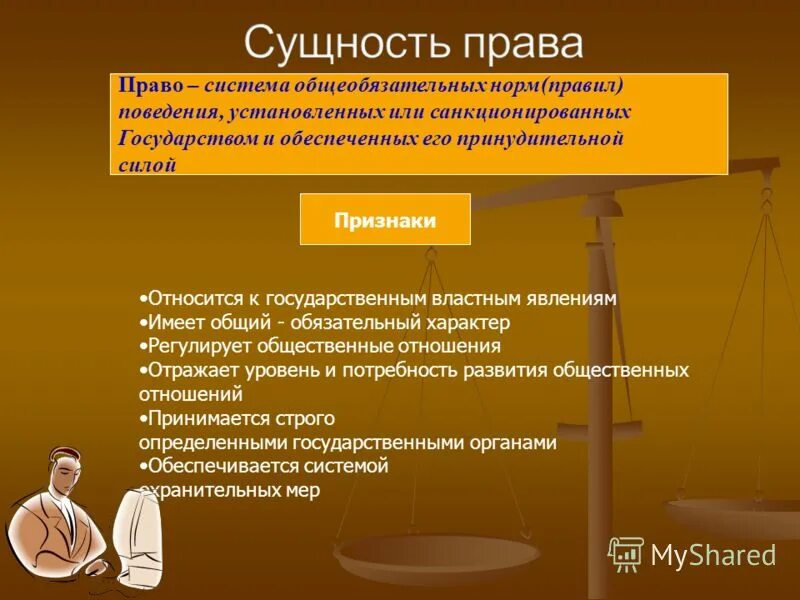 Сущность права

Право – система общеобязательных норм(правил) поведения, установленных или санкционированных Государством и обеспеченных его принудительной силой

Признаки

•Относится к государственным властным явлениям
•Имеет общий - обязательный характер
•Регулирует общественные отношения
•Отражает уровень и потребность развития общественных отношений
•Принимается строго определенными государственными органами
•Обеспечивается системой охранительных мер

MyShared